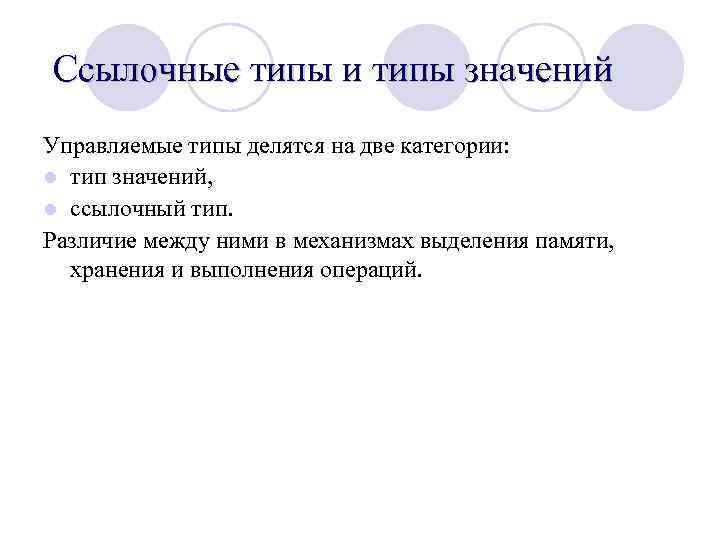 Ссылочные типы и типы значений

Управляемые типы делятся на две категории:

- тип значений,
- ссылочный тип.

Различие между ними в механизмах выделения памяти, хранения и выполнения операций.